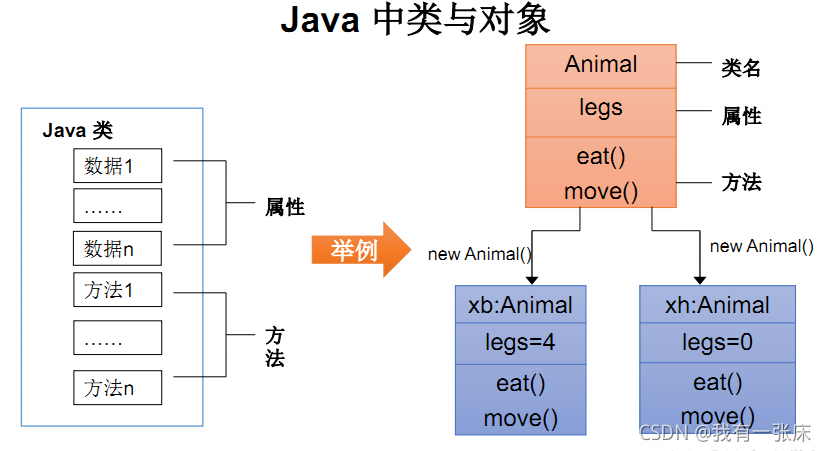 Java 中类与对象

Java 类
数据1
……
数据n
方法1
……
方法n

属性

方法

举例

Animal
legs
eat()
move()

类名
属性
方法

new Animal()
new Animal()

xb:Animal
legs=4
eat()
move()

xh:Animal
legs=0
eat()
move()

CSDN @我有一张床